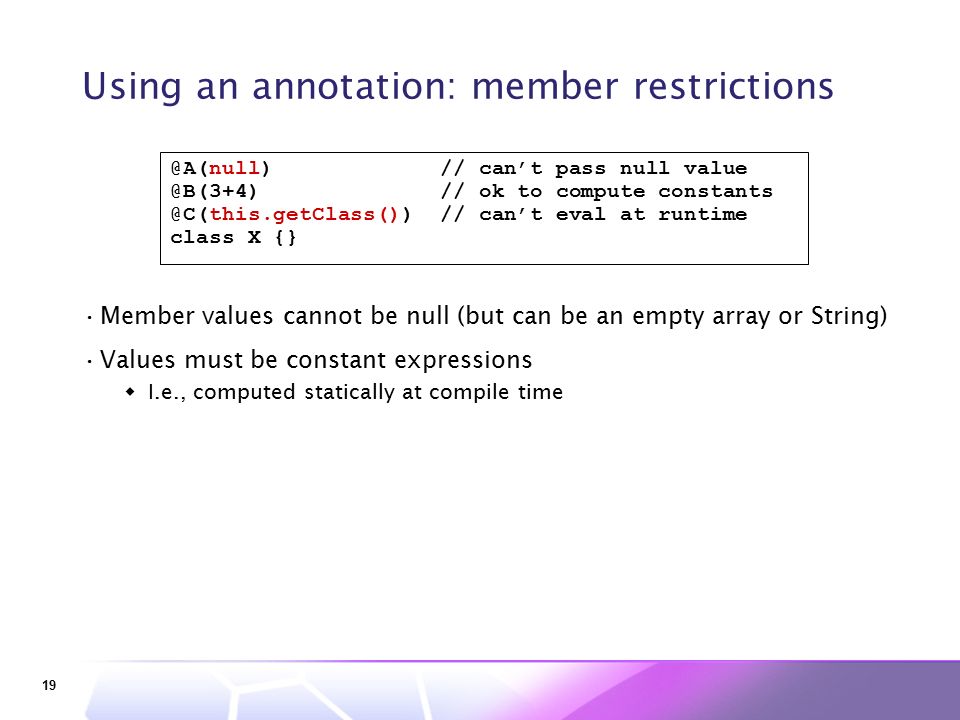 Using an annotation: member restrictions

@A(null)             // can’t pass null value
@B(3+4)              // ok to compute constants
@C(this.getClass())  // can’t eval at runtime
class X {}

· Member values cannot be null (but can be an empty array or String)

· Values must be constant expressions
    ◆ I.e., computed statically at compile time

19